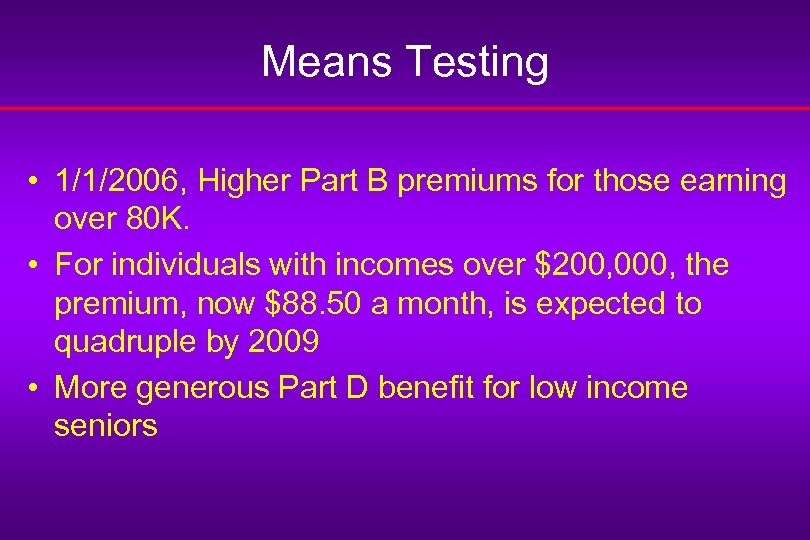 Means Testing

• 1/1/2006, Higher Part B premiums for those earning over 80K.
• For individuals with incomes over \$200,000, the premium, now \$88.50 a month, is expected to quadruple by 2009
• More generous Part D benefit for low income seniors